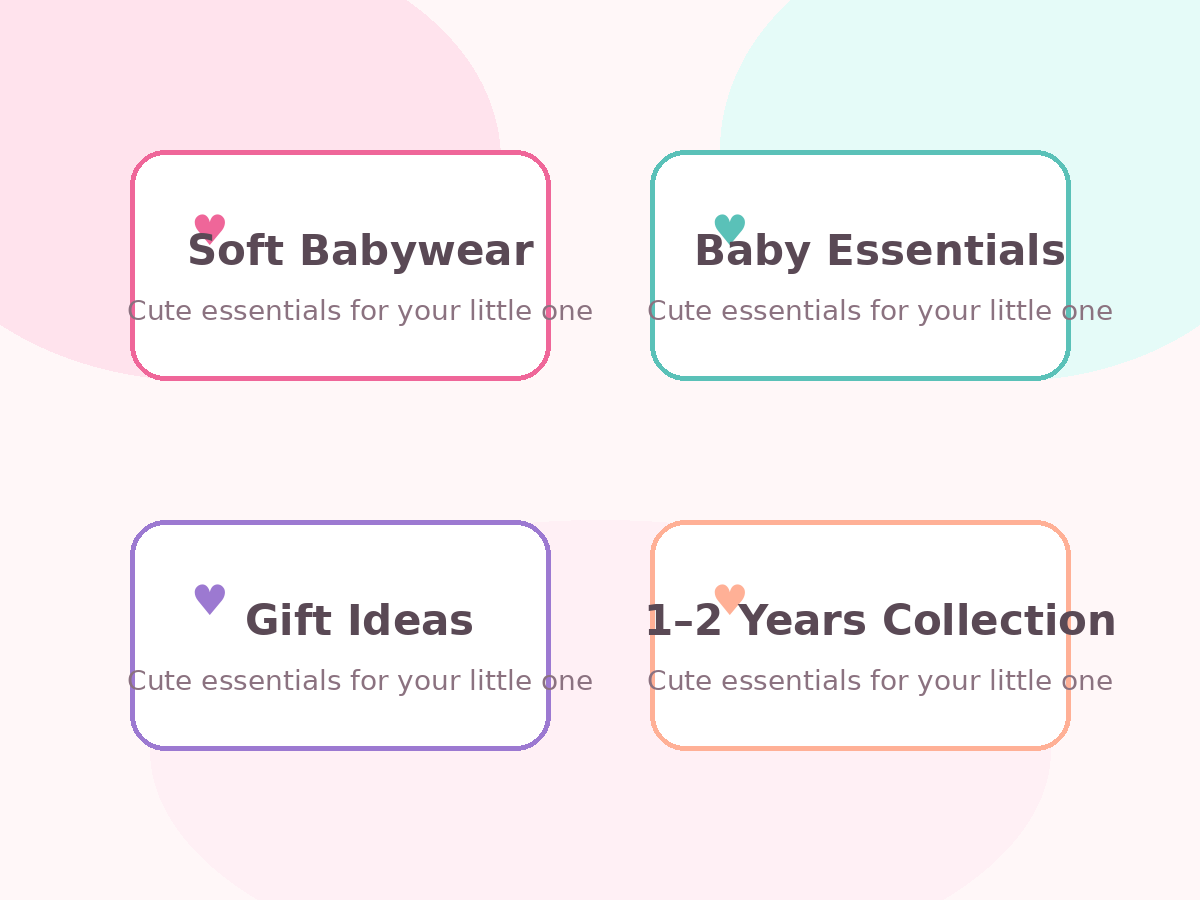 ♥ Soft Babywear

Cute essentials for your little one

♥ Baby Essentials

Cute essentials for your little one

♥ Gift Ideas

Cute essentials for your little one

♥ 1–2 Years Collection

Cute essentials for your little one